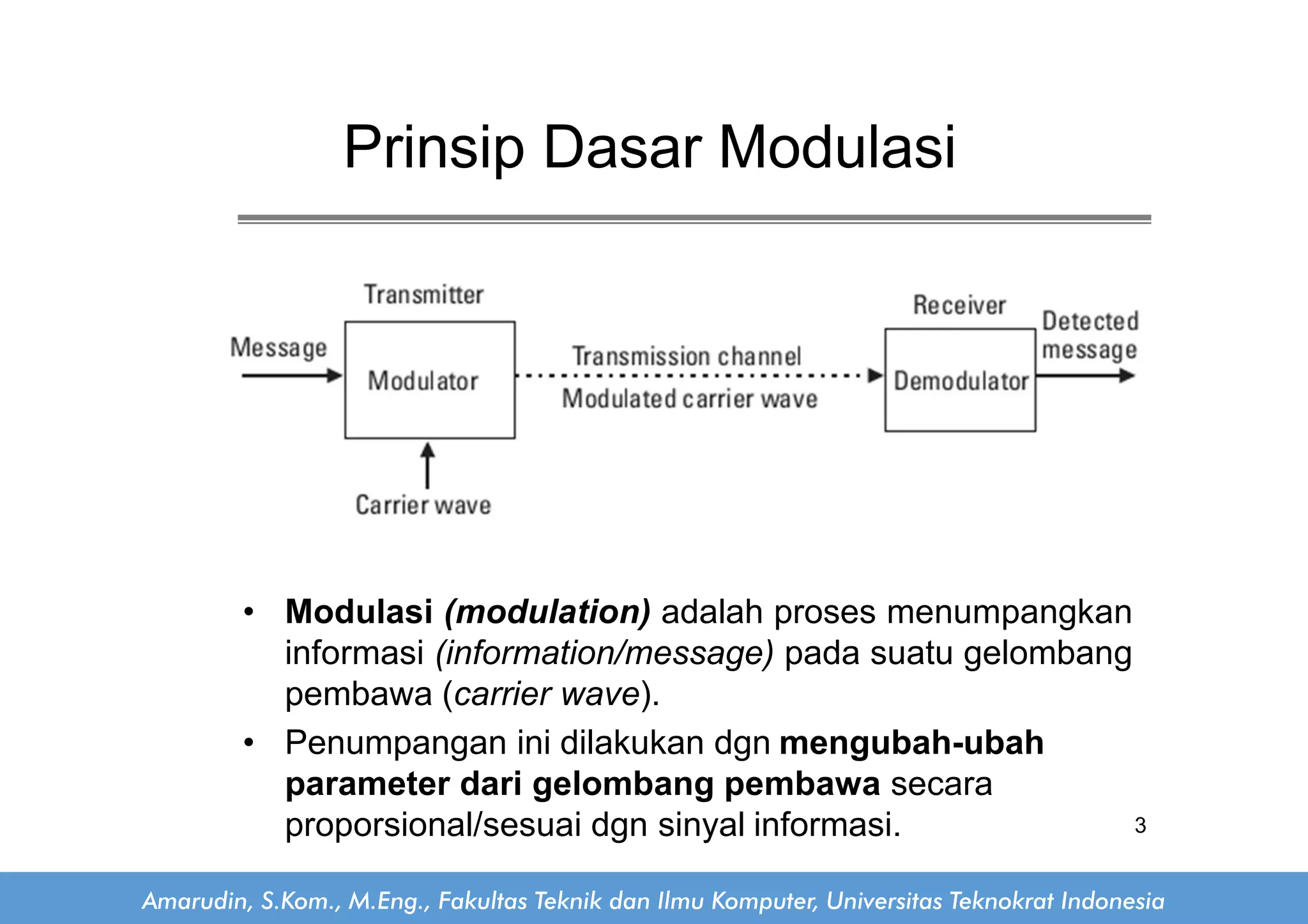 Prinsip Dasar Modulasi

Transmitter

Message

Modulator

Carrier wave

Transmission channel

Modulated carrier wave

Receiver

Demodulator

Detected message

• Modulasi (modulation) adalah proses menumpangkan informasi (information/message) pada suatu gelombang pembawa (carrier wave).

• Penumpangan ini dilakukan dgn mengubah-ubah parameter dari gelombang pembawa secara proporsional/sesuai dgn sinyal informasi.

3

Amarudin, S.Kom., M.Eng., Fakultas Teknik dan Ilmu Komputer, Universitas Teknokrat Indonesia